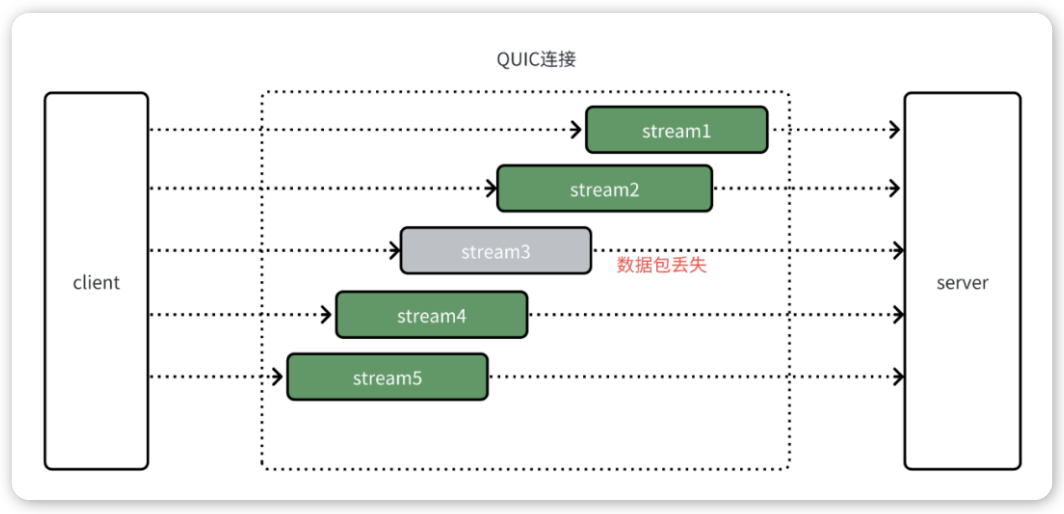 QUIC连接

client

stream1

stream2

stream3

数据包丢失

stream4

stream5

server